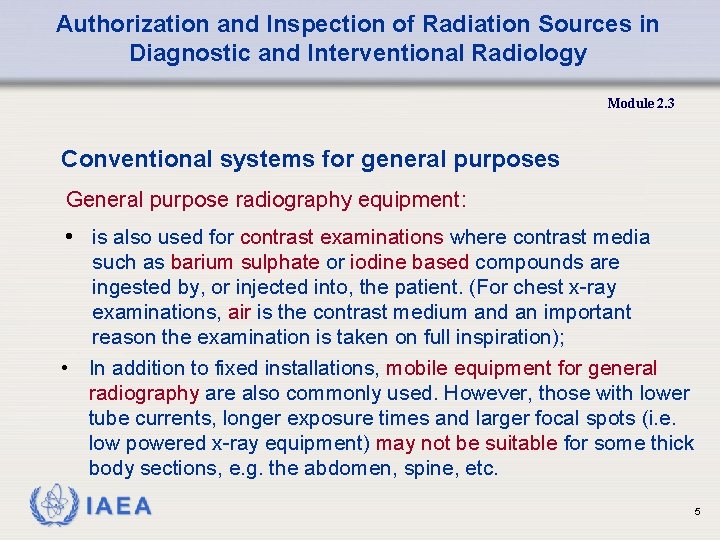 Authorization and Inspection of Radiation Sources in Diagnostic and Interventional Radiology

Module 2.3

Conventional systems for general purposes

General purpose radiography equipment:

• is also used for contrast examinations where contrast media such as barium sulphate or iodine based compounds are ingested by, or injected into, the patient. (For chest x-ray examinations, air is the contrast medium and an important reason the examination is taken on full inspiration);

• In addition to fixed installations, mobile equipment for general radiography are also commonly used. However, those with lower tube currents, longer exposure times and larger focal spots (i.e. low powered x-ray equipment) may not be suitable for some thick body sections, e.g. the abdomen, spine, etc.

IAEA

5